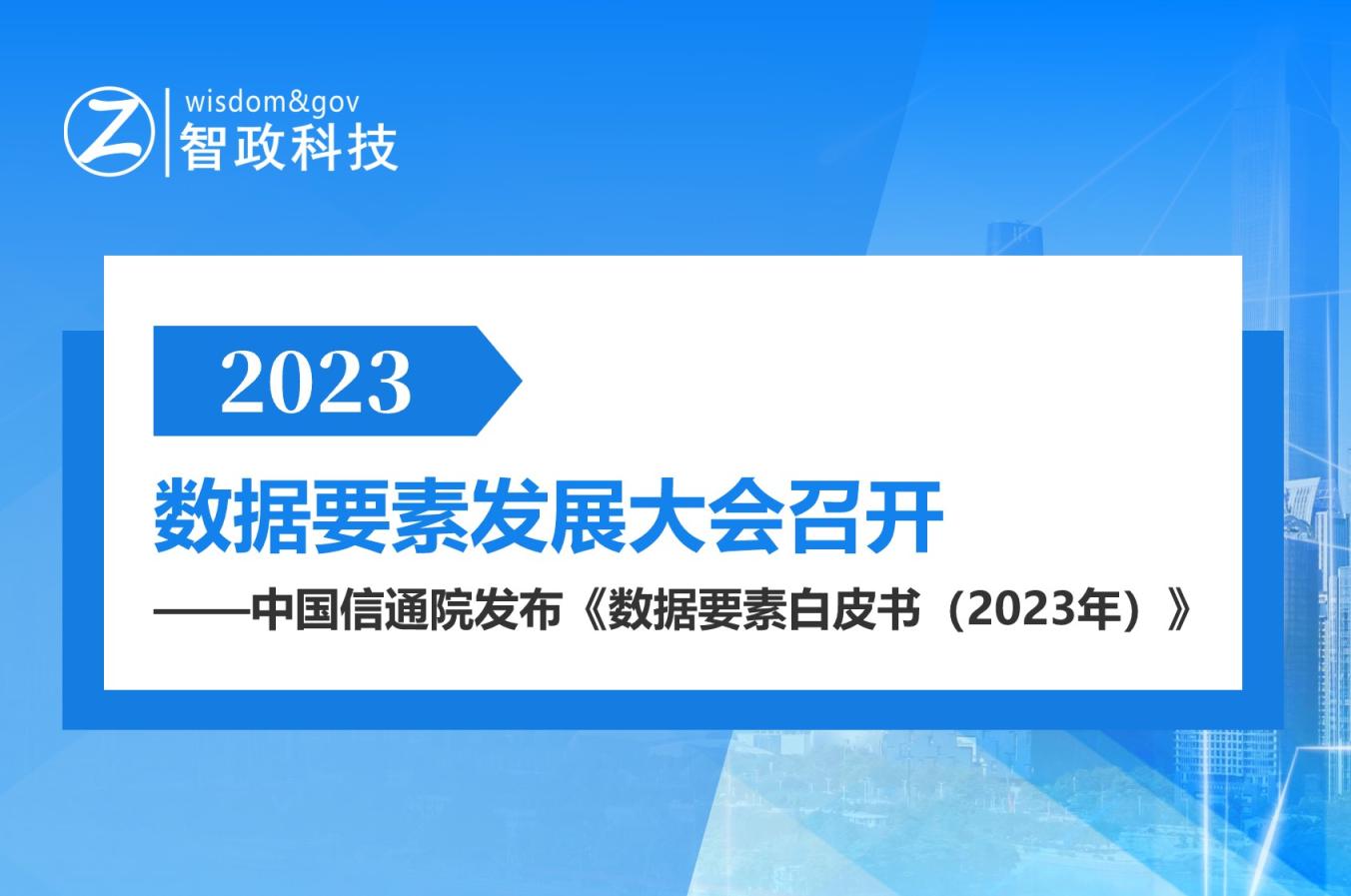 Z wisdom&gov
智政科技

2023

数据要素发展大会召开

——中国信通院发布《数据要素白皮书（2023年）》